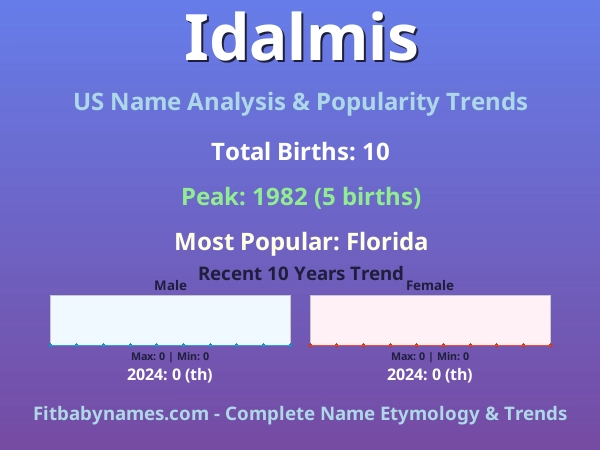 Idalmis

US Name Analysis & Popularity Trends

Total Births: 10

Peak: 1982 (5 births)

Most Popular: Florida

Recent 10 Years Trend

Male

Max: 0 | Min: 0

2024: 0 (th)

Female

Max: 0 | Min: 0

2024: 0 (th)

Fitbabynames.com - Complete Name Etymology & Trends